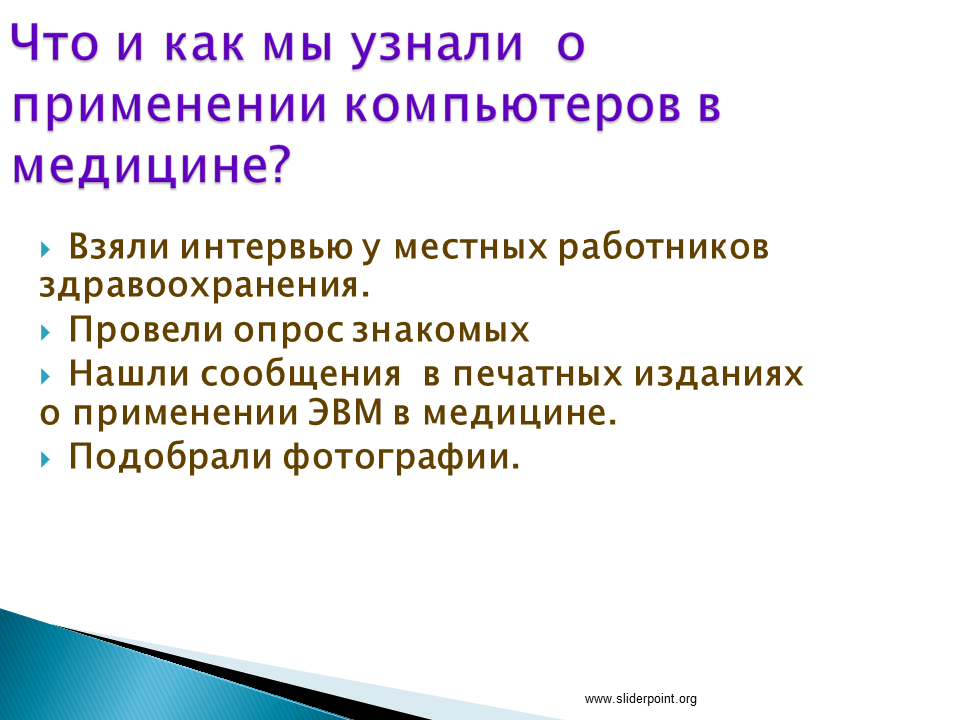 Что и как мы узнали о применении компьютеров в медицине?

Взяли интервью у местных работников здравоохранения.

Провели опрос знакомых

Нашли сообщения в печатных изданиях о применении ЭВМ в медицине.

Подобрали фотографии.

www.sliderpoint.org